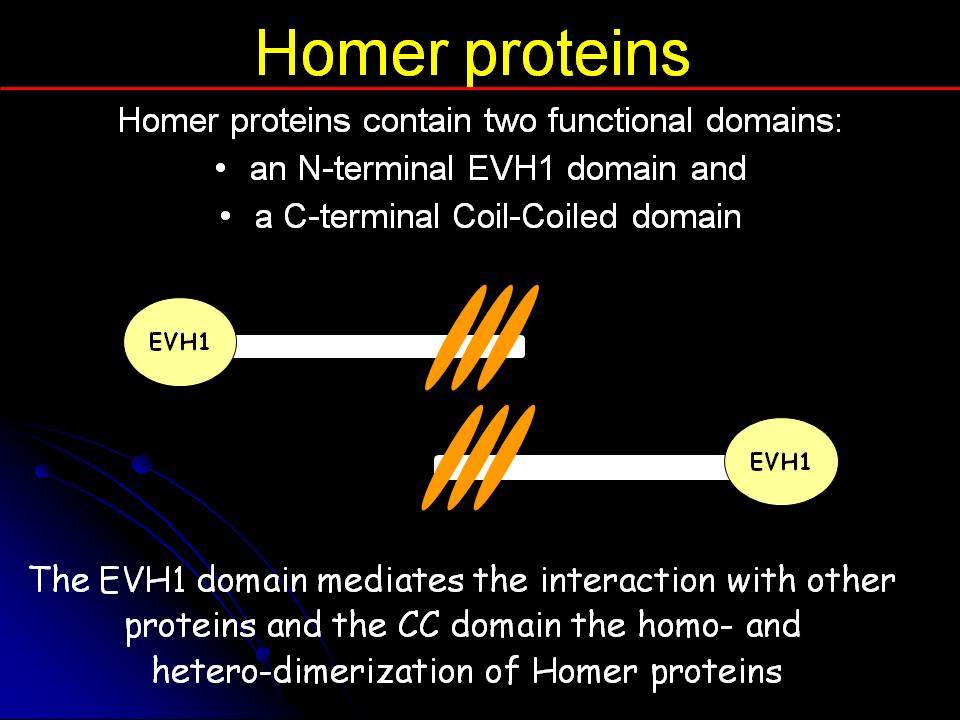 Homer proteins

Homer proteins contain two functional domains:

• an N-terminal EVH1 domain and
• a C-terminal Coil-Coiled domain

EVH1

EVH1

The EVH1 domain mediates the interaction with other proteins and the CC domain the homo- and hetero-dimerization of Homer proteins